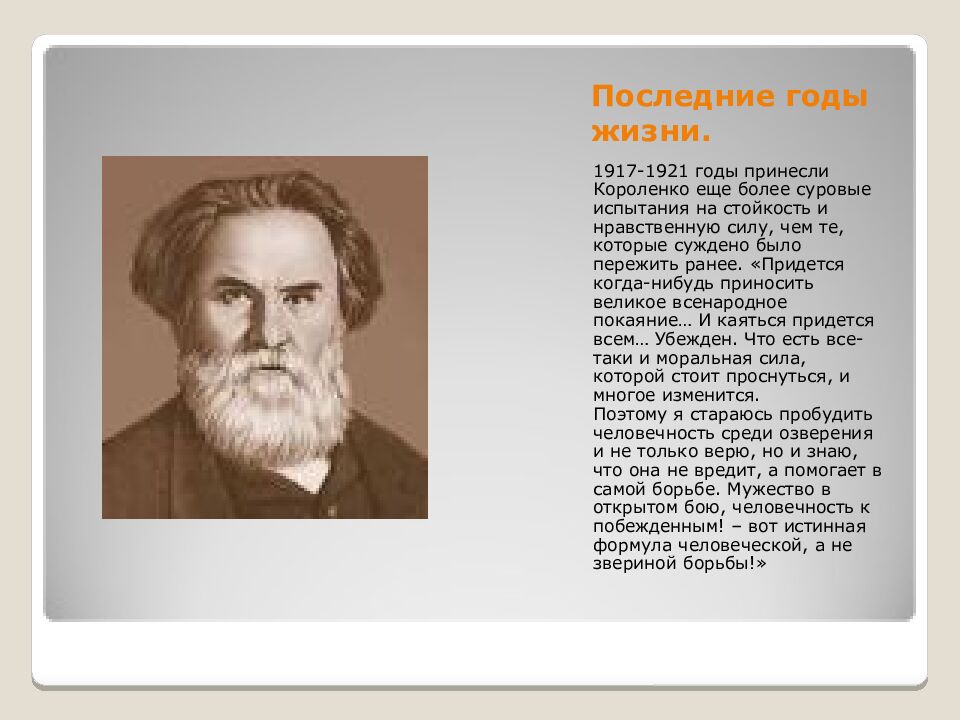 Последние годы жизни.

1917-1921 годы принесли Короленко еще более суровые испытания на стойкость и нравственную силу, чем те, которые суждено было пережить ранее. «Придется когда-нибудь приносить великое всенародное покаяние… И каяться придется всем… Убежден. Что есть все-таки и моральная сила, которой стоит проснуться, и многое изменится.
Поэтому я стараюсь пробудить человечность среди озверения и не только верю, но и знаю, что она не вредит, а помогает в самой борьбе. Мужество в открытом бою, человечность к побежденным! – вот истинная формула человеческой, а не звериной борьбы!»